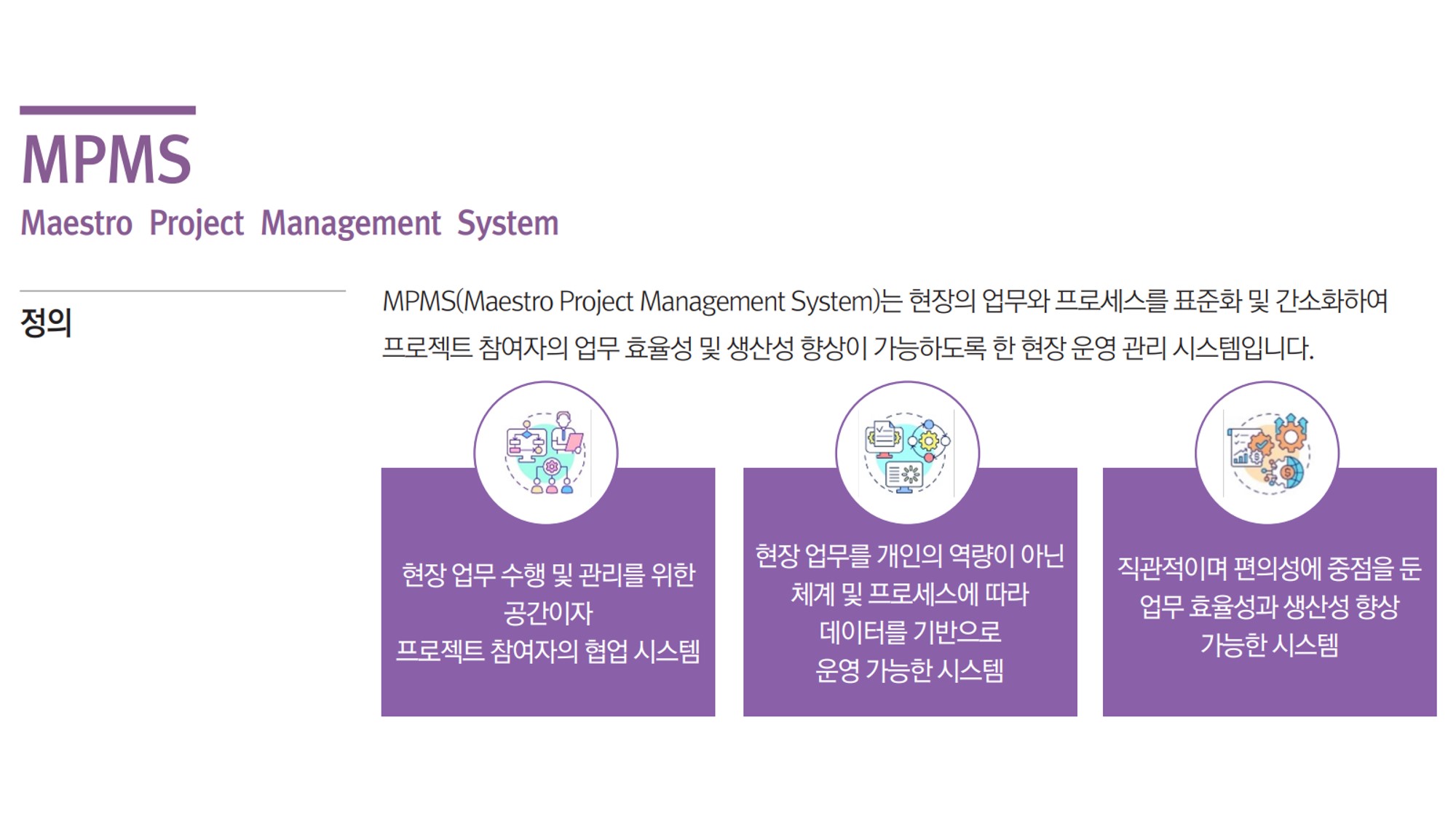 MPMS
Maestro Project Management System

정의

MPMS(Maestro Project Management System)는 현장의 업무와 프로세스를 표준화 및 간소화하여 프로젝트 참여자의 업무 효율성 및 생산성 향상이 가능하도록 한 현장 운영 관리 시스템입니다.

현장 업무 수행 및 관리를 위한 공간이자
프로젝트 참여자의 협업 시스템

현장 업무를 개인의 역량이 아닌
체계 및 프로세스에 따라
데이터를 기반으로
운영 가능한 시스템

직관적이며 편의성에 중점을 둔
업무 효율성과 생산성 향상
가능한 시스템